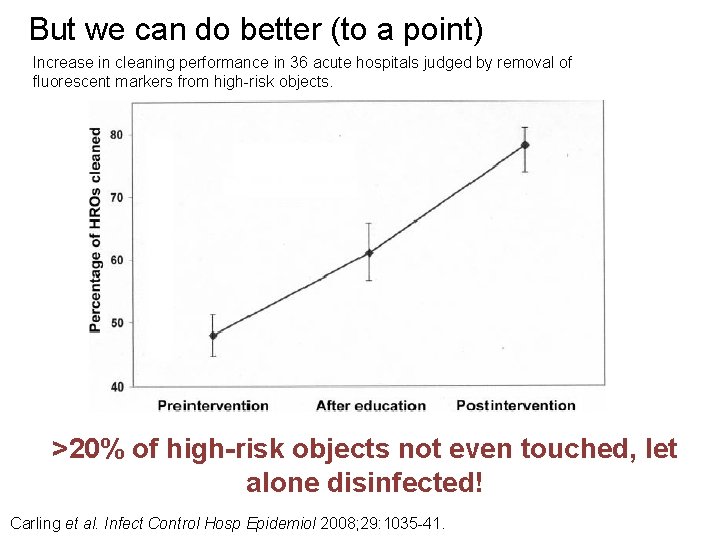 But we can do better (to a point)

Increase in cleaning performance in 36 acute hospitals judged by removal of fluorescent markers from high-risk objects.

Percentage of HROs cleaned

80
70
60
50
40

Preintervention
After education
Postintervention

>20% of high-risk objects not even touched, let alone disinfected!

Carling et al. Infect Control Hosp Epidemiol 2008;29:1035-41.